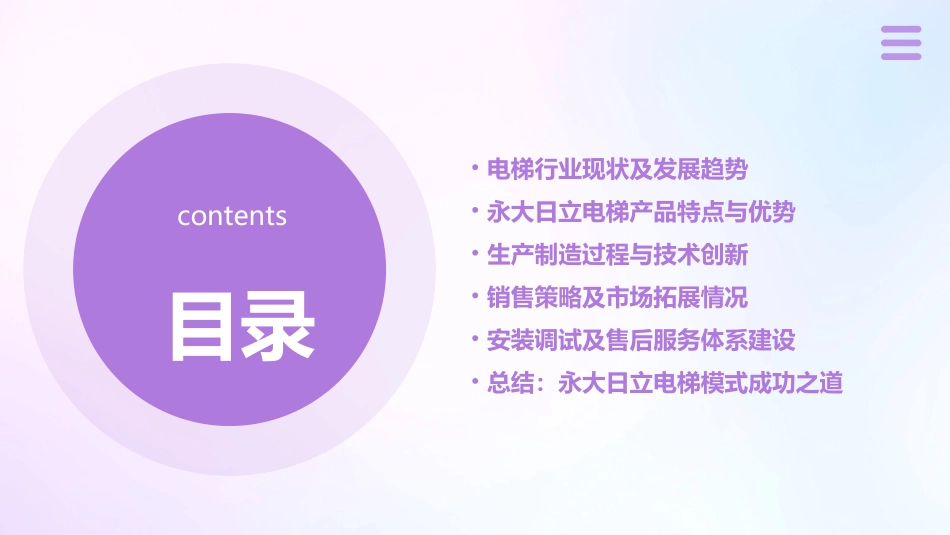 contents

目录

• 电梯行业现状及发展趋势
• 永大日立电梯产品特点与优势
• 生产制造过程与技术创新
• 销售策略及市场拓展情况
• 安装调试及售后服务体系建设
• 总结：永大日立电梯模式成功之道